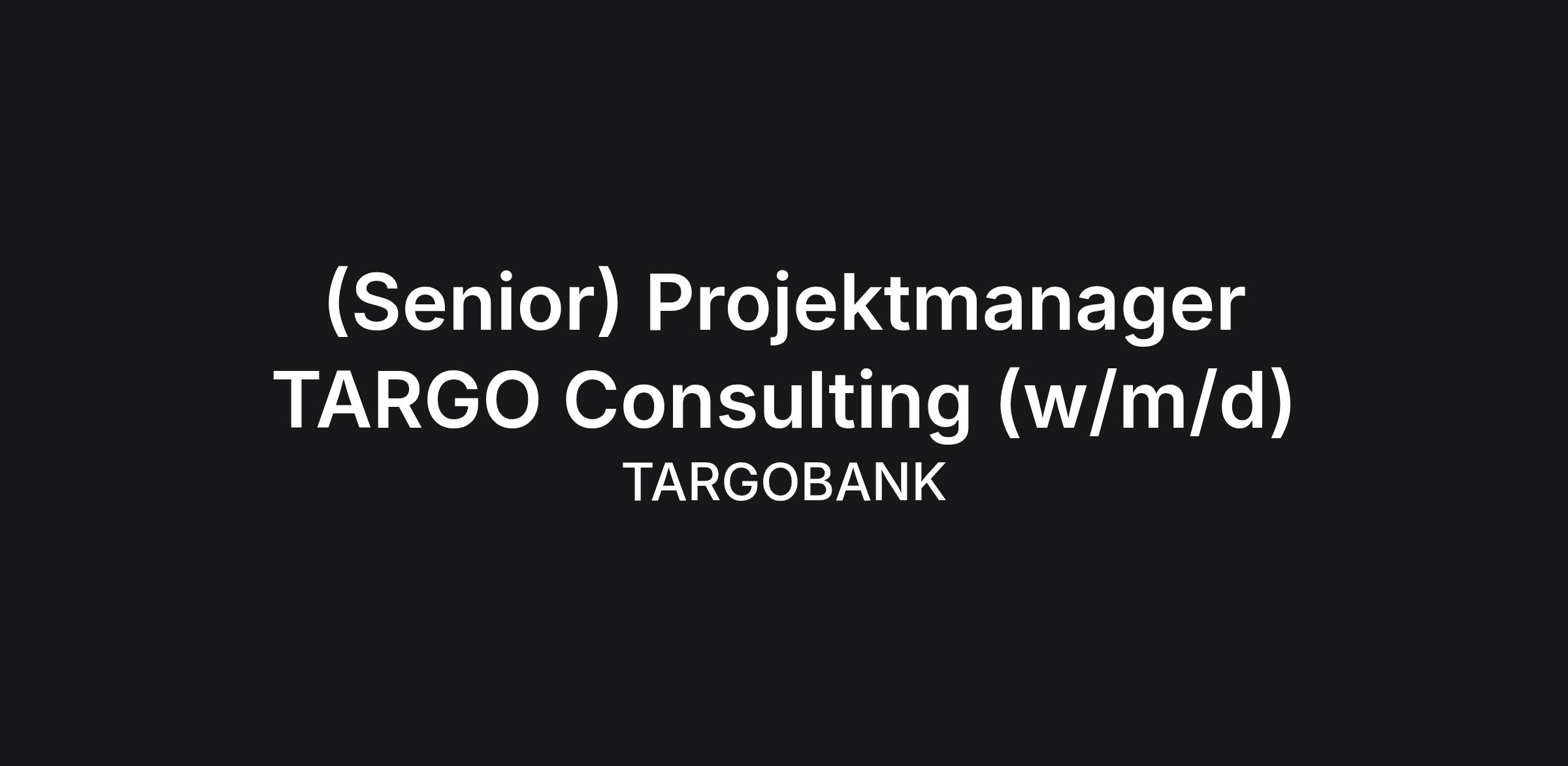 (Senior) Projektmanager TARGO Consulting (w/m/d)
TARGOBANK